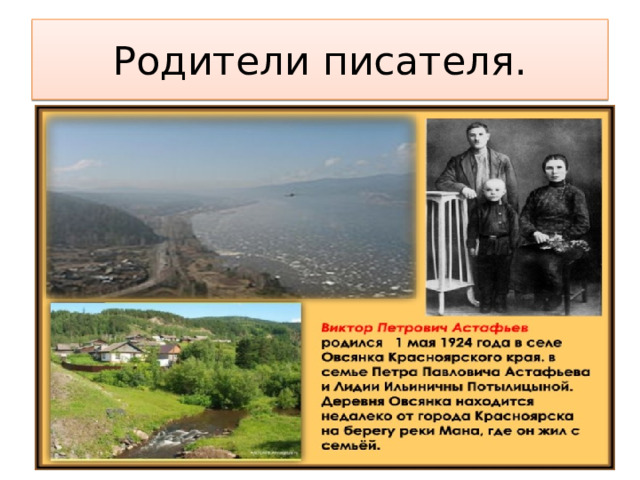 Родители писателя.

Виктор Петрович Астафьев родился 1 мая 1924 года в селе Овсянка Красноярского края. в семье Петра Павловича Астафьева и Лидии Ильиничны Потылицыной. Деревня Овсянка находится недалеко от города Красноярска на берегу реки Мана, где он жил с семьёй.